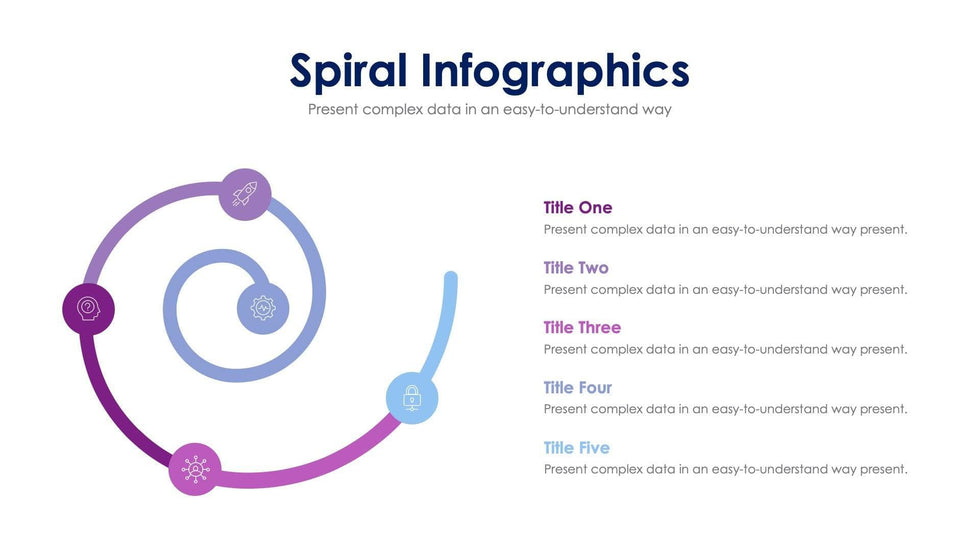 Spiral Infographics

Present complex data in an easy-to-understand way

Title One

Present complex data in an easy-to-understand way present.

Title Two

Present complex data in an easy-to-understand way present.

Title Three

Present complex data in an easy-to-understand way present.

Title Four

Present complex data in an easy-to-understand way present.

Title Five

Present complex data in an easy-to-understand way present.